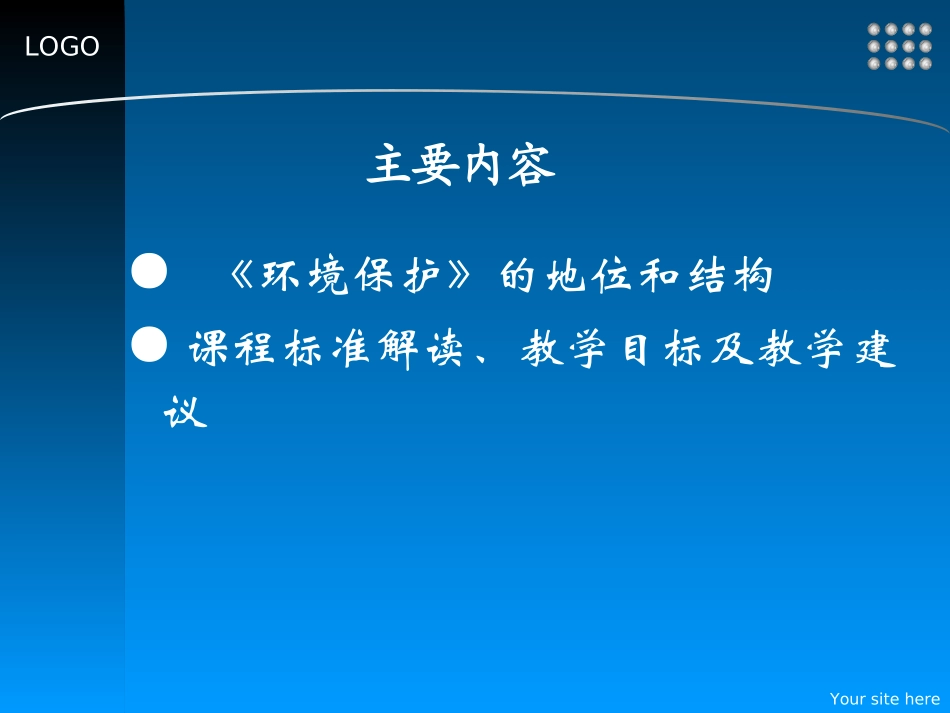 LOGO

主要内容

● 《环境保护》的地位和结构

● 课程标准解读、教学目标及教学建议

Your site here